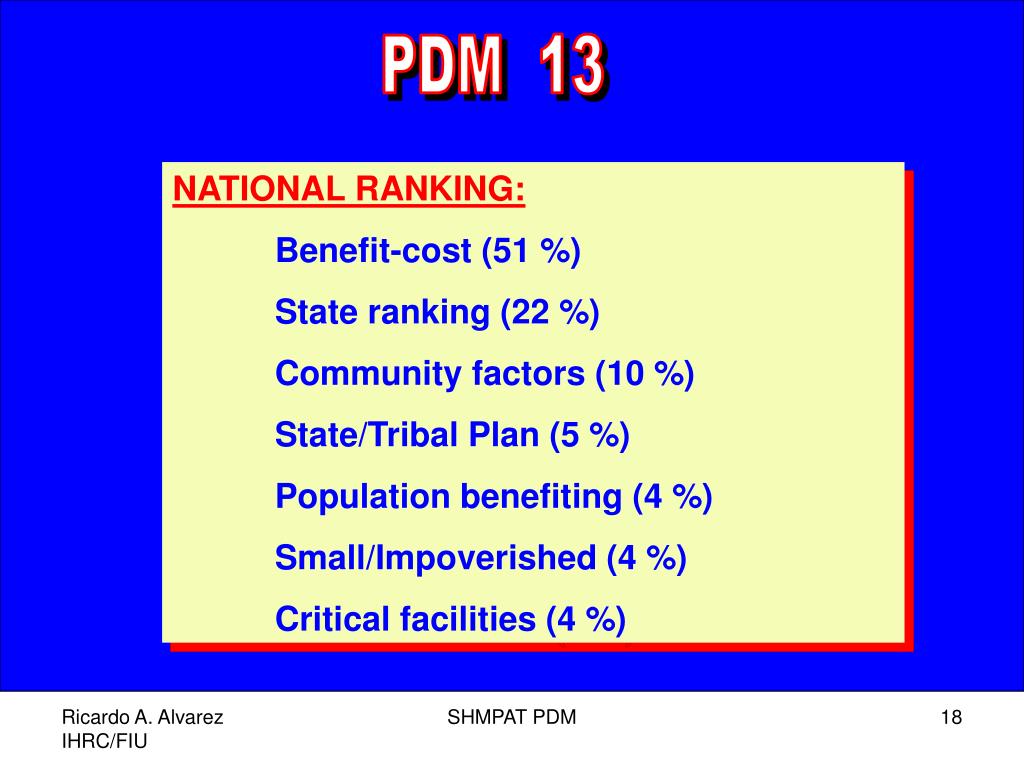 PDM 13

NATIONAL RANKING:

Benefit-cost (51 %)

State ranking (22 %)

Community factors (10 %)

State/Tribal Plan (5 %)

Population benefiting (4 %)

Small/Impoverished (4 %)

Critical facilities (4 %)

Ricardo A. Alvarez
IHRC/FIU

SHMPAT PDM

18